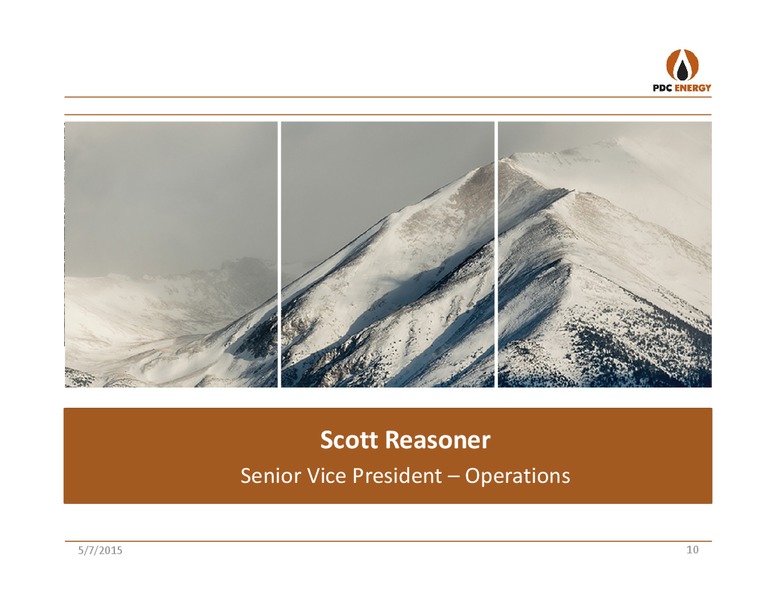 PDC ENERGY

Scott Reasoner

Senior Vice President – Operations

5/7/2015

10